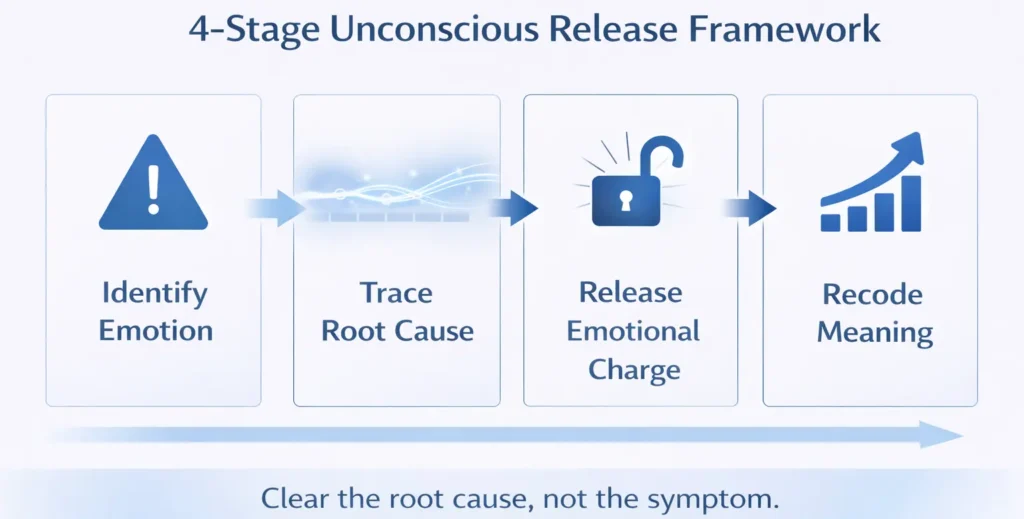 4-Stage Unconscious Release Framework

Identify Emotion

Trace Root Cause

Release Emotional Charge

Recode Meaning

Clear the root cause, not the symptom.